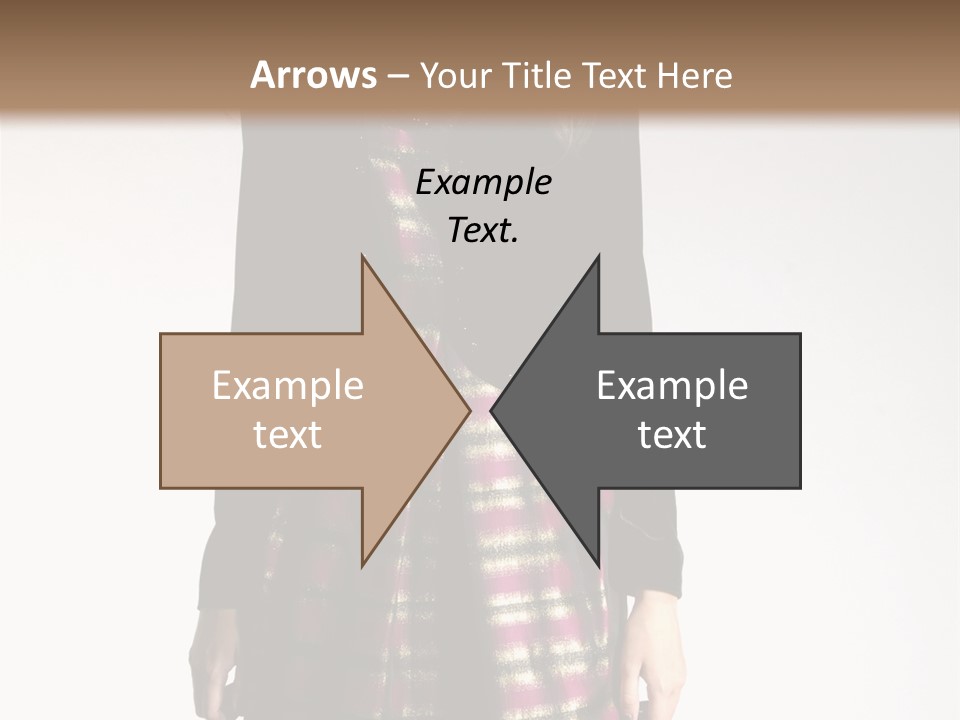 Arrows – Your Title Text Here

Example Text.

Example text

Example text